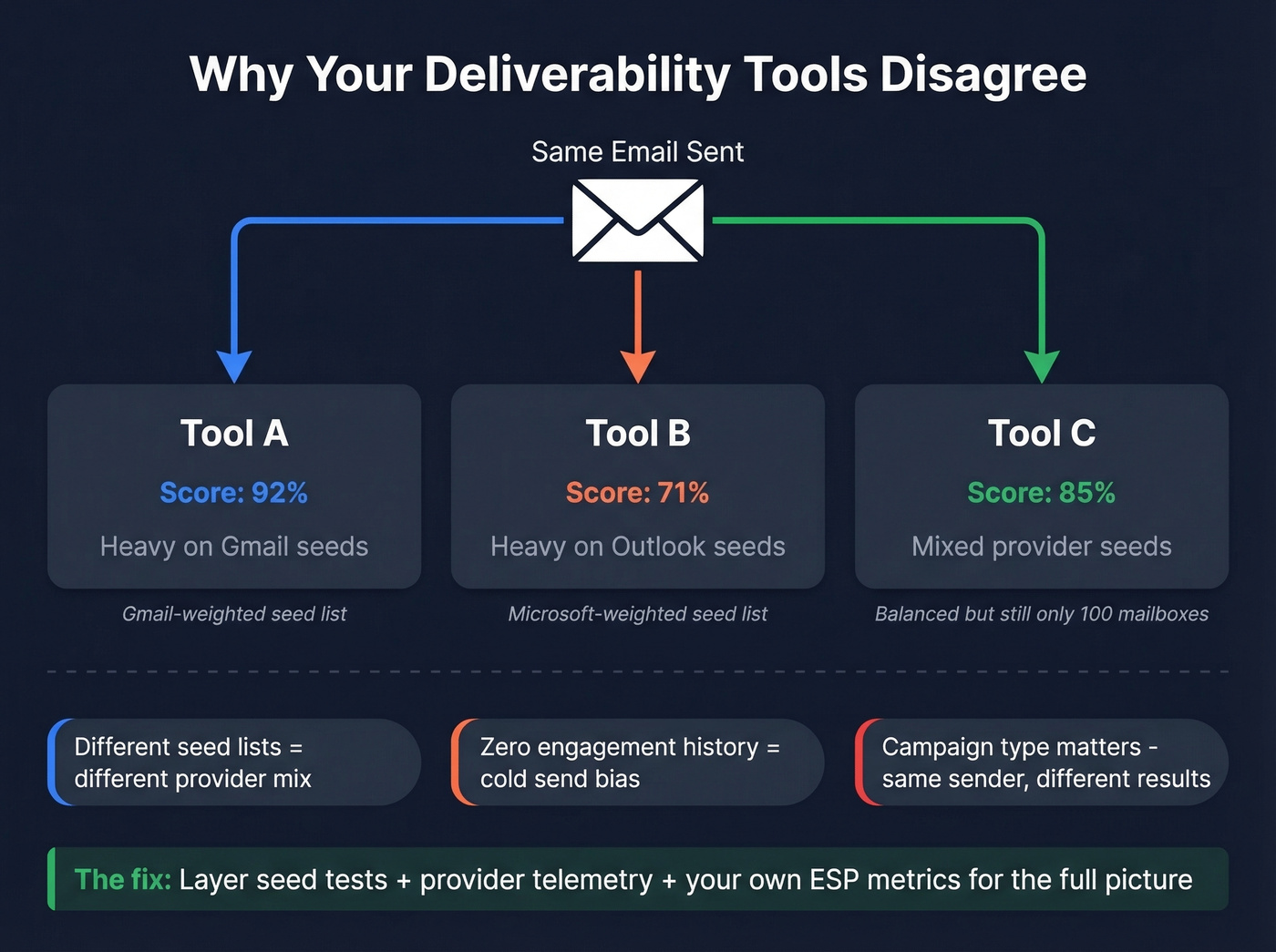 Why Your Deliverability Tools Disagree

Same Email Sent

Tool A

Score: 92%

Heavy on Gmail seeds

Gmail-weighted seed list

Tool B

Score: 71%

Heavy on Outlook seeds

Microsoft-weighted seed list

Tool C

Score: 85%

Mixed provider seeds

Balanced but still only 100 mailboxes

Different seed lists = different provider mix

Zero engagement history = cold send bias

Campaign type matters - same sender, different results

The fix: Layer seed tests + provider telemetry + your own ESP metrics for the full picture